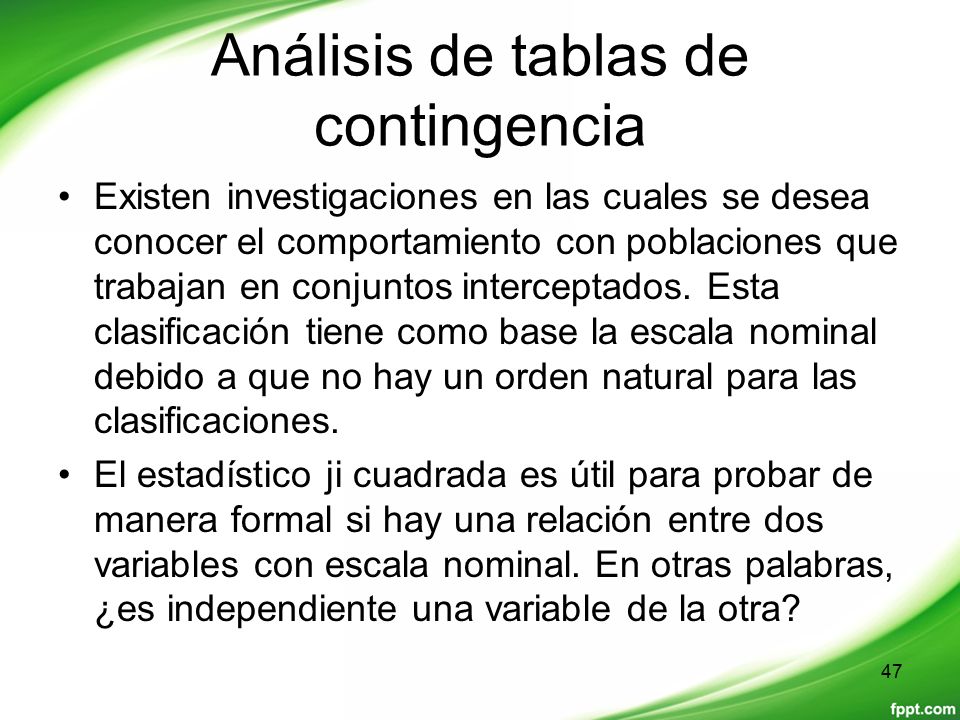 Análisis de tablas de contingencia

• Existen investigaciones en las cuales se desea conocer el comportamiento con poblaciones que trabajan en conjuntos interceptados. Esta clasificación tiene como base la escala nominal debido a que no hay un orden natural para las clasificaciones.

• El estadístico ji cuadrada es útil para probar de manera formal si hay una relación entre dos variables con escala nominal. En otras palabras, ¿es independiente una variable de la otra?

47

fppt.com